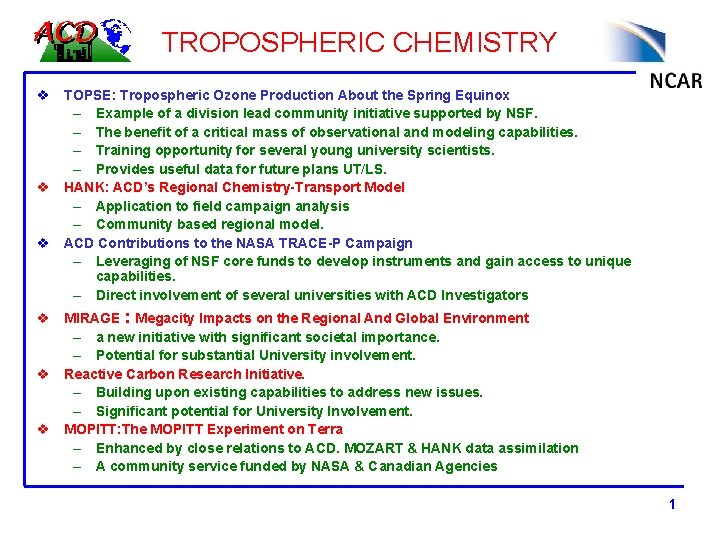 ACD

TROPOSPHERIC CHEMISTRY

NCAR

❖ TOPSE: Tropospheric Ozone Production About the Spring Equinox
– Example of a division lead community initiative supported by NSF.
– The benefit of a critical mass of observational and modeling capabilities.
– Training opportunity for several young university scientists.
– Provides useful data for future plans UT/LS.

❖ HANK: ACD's Regional Chemistry-Transport Model
– Application to field campaign analysis
– Community based regional model.

❖ ACD Contributions to the NASA TRACE-P Campaign
– Leveraging of NSF core funds to develop instruments and gain access to unique capabilities.
– Direct involvement of several universities with ACD Investigators

❖ MIRAGE : Megacity Impacts on the Regional And Global Environment
– a new initiative with significant societal importance.
– Potential for substantial University involvement.

❖ Reactive Carbon Research Initiative.
– Building upon existing capabilities to address new issues.
– Significant potential for University Involvement.

❖ MOPITT:The MOPITT Experiment on Terra
– Enhanced by close relations to ACD. MOZART & HANK data assimilation
– A community service funded by NASA & Canadian Agencies

1